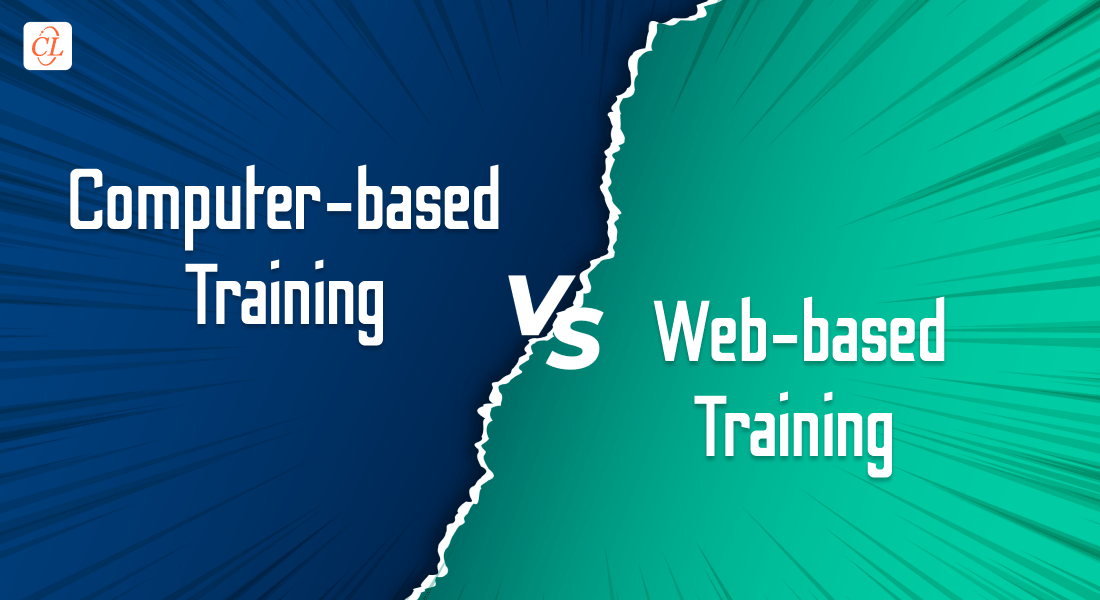 CL

Computer-based Training

VS

Web-based Training